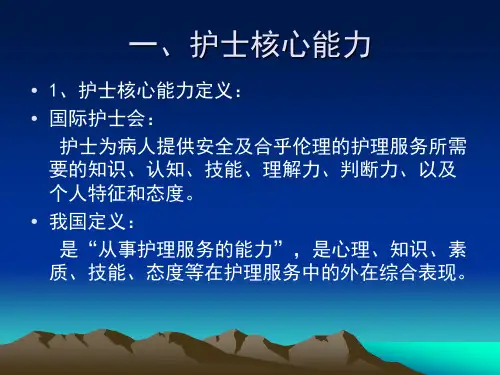 一、护士核心能力

• 1、护士核心能力定义：

• 国际护士会：

护士为病人提供安全及合乎伦理的护理服务所需要的知识、认知、技能、理解力、判断力、以及个人特征和态度。

• 我国定义：

是“从事护理服务的能力”，是心理、知识、素质、技能、态度等在护理服务中的外在综合表现。